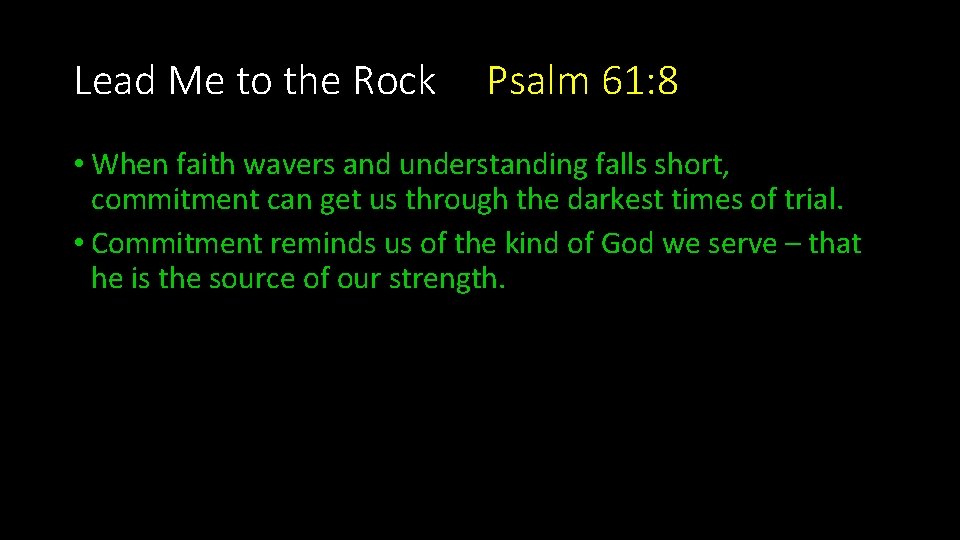 Lead Me to the Rock Psalm 61:8

• When faith wavers and understanding falls short, commitment can get us through the darkest times of trial.
• Commitment reminds us of the kind of God we serve – that he is the source of our strength.